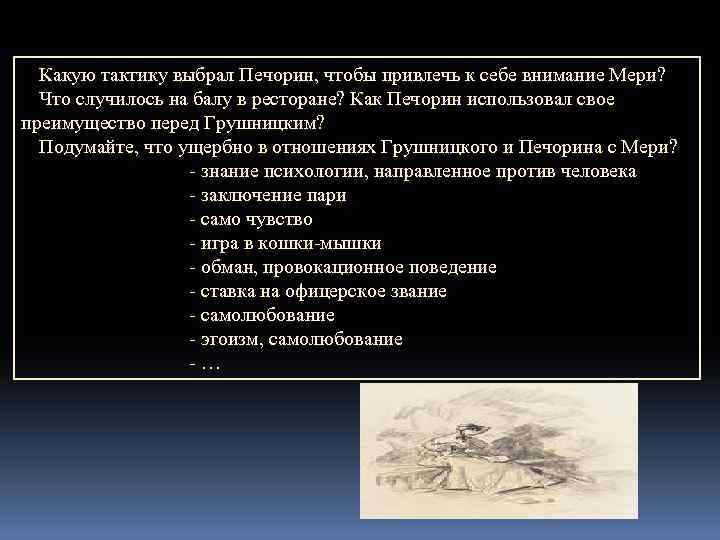 Какую тактику выбрал Печорин, чтобы привлечь к себе внимание Мери?

Что случилось на балу в ресторане? Как Печорин использовал свое преимущество перед Грушницким?

Подумайте, что ущербно в отношениях Грушницкого и Печорина с Мери?

- знание психологии, направленное против человека
- заключение пари
- само чувство
- игра в кошки-мышки
- обман, провокационное поведение
- ставка на офицерское звание
- самолюбование
- эгоизм, самолюбование
- …